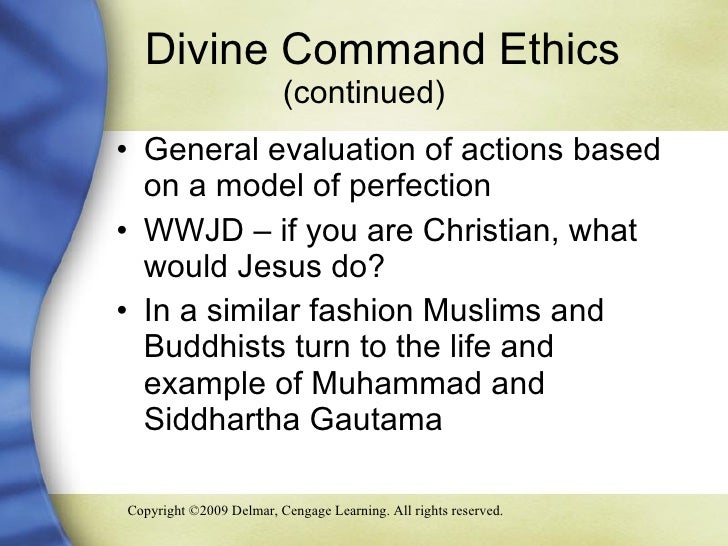 Divine Command Ethics
(continued)

• General evaluation of actions based on a model of perfection
• WWJD – if you are Christian, what would Jesus do?
• In a similar fashion Muslims and Buddhists turn to the life and example of Muhammad and Siddhartha Gautama

Copyright ©2009 Delmar, Cengage Learning. All rights reserved.